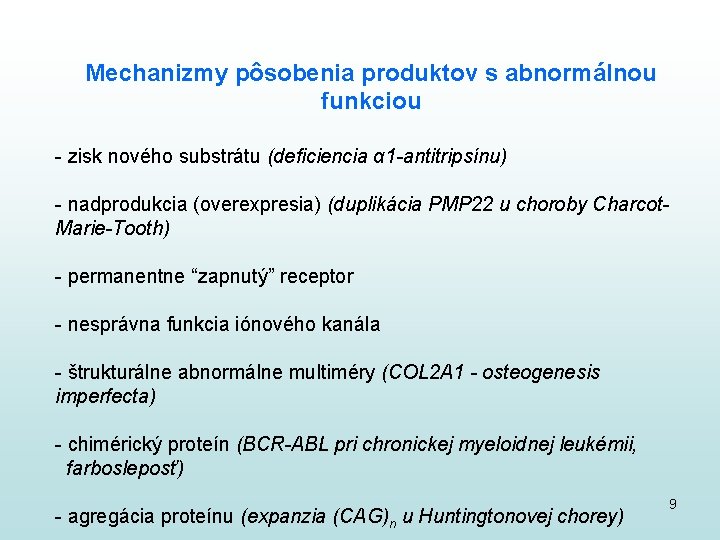 Mechanizmy pôsobenia produktov s abnormálnou funkciou

- zisk nového substrátu (deficiencia α1-antitripsínu)

- nadprodukcia (overexpresia) (duplikácia PMP22 u choroby Charcot-Marie-Tooth)

- permanentne “zapnutý” receptor

- nesprávna funkcia iónového kanála

- štrukturálne abnormálne multiméry (COL2A1 - osteogenesis imperfecta)

- chimérický proteín (BCR-ABL pri chronickej myeloidnej leukémii, farbosleposť)

- agregácia proteínu (expanzia $(CAG)_n$ u Huntingtonovej chorey)

9